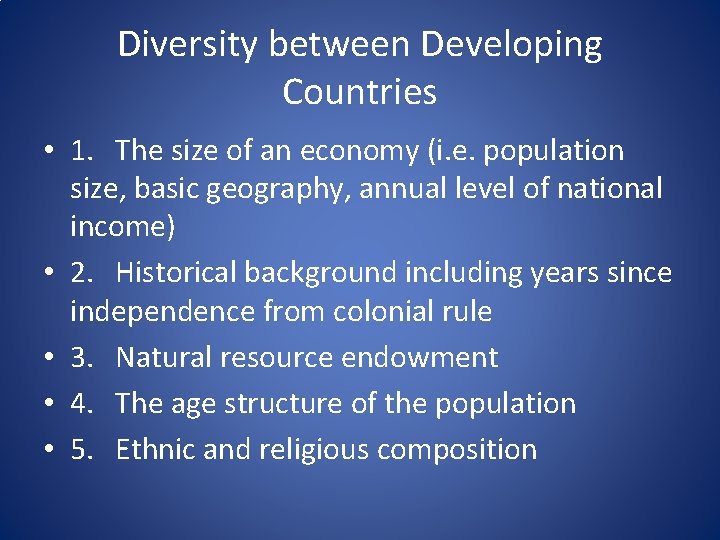 Diversity between Developing Countries

• 1. The size of an economy (i.e. population size, basic geography, annual level of national income)
• 2. Historical background including years since independence from colonial rule
• 3. Natural resource endowment
• 4. The age structure of the population
• 5. Ethnic and religious composition